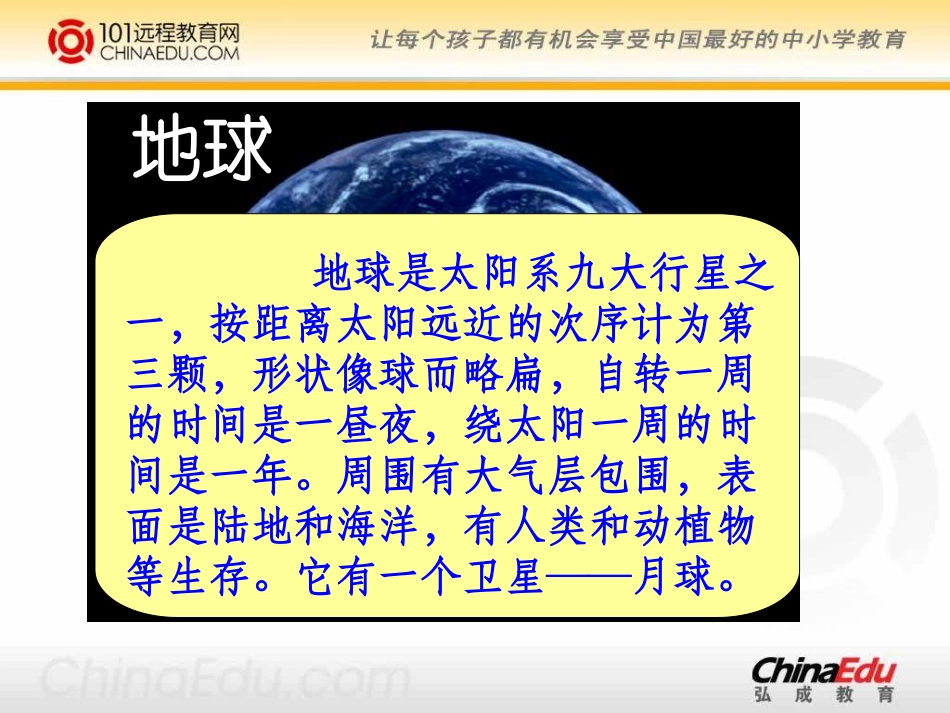 101远程教育网
CHINAEDU.COM

让每个孩子都有机会享受中国最好的中小学教育

地球

地球是太阳系九大行星之一，按距离太阳远近的次序计为第三颗，形状像球而略扁，自转一周的时间是一昼夜，绕太阳一周的时间是一年。周围有大气层包围，表面是陆地和海洋，有人类和动植物等生存。它有一个卫星——月球。

ChinaEdu.com

ChinaEdu
弘成教育